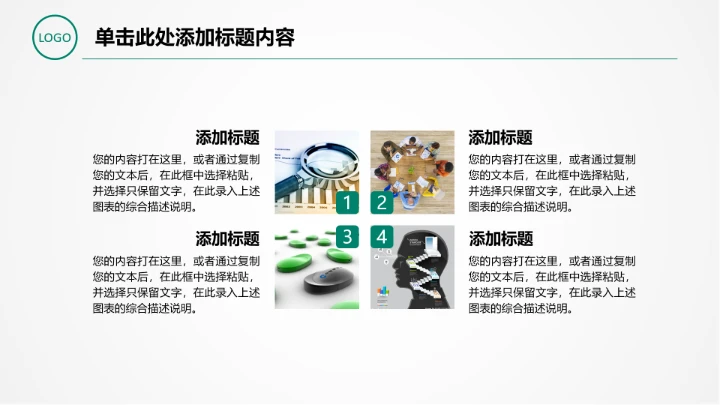 LOGO

单击此处添加标题内容

添加标题
您的内容打在这里，或者通过复制您的文本后，在此框中选择粘贴，并选择只保留文字，在此录入上述图表的综合描述说明。

1

2

添加标题
您的内容打在这里，或者通过复制您的文本后，在此框中选择粘贴，并选择只保留文字，在此录入上述图表的综合描述说明。

添加标题
您的内容打在这里，或者通过复制您的文本后，在此框中选择粘贴，并选择只保留文字，在此录入上述图表的综合描述说明。

3

4

添加标题
您的内容打在这里，或者通过复制您的文本后，在此框中选择粘贴，并选择只保留文字，在此录入上述图表的综合描述说明。